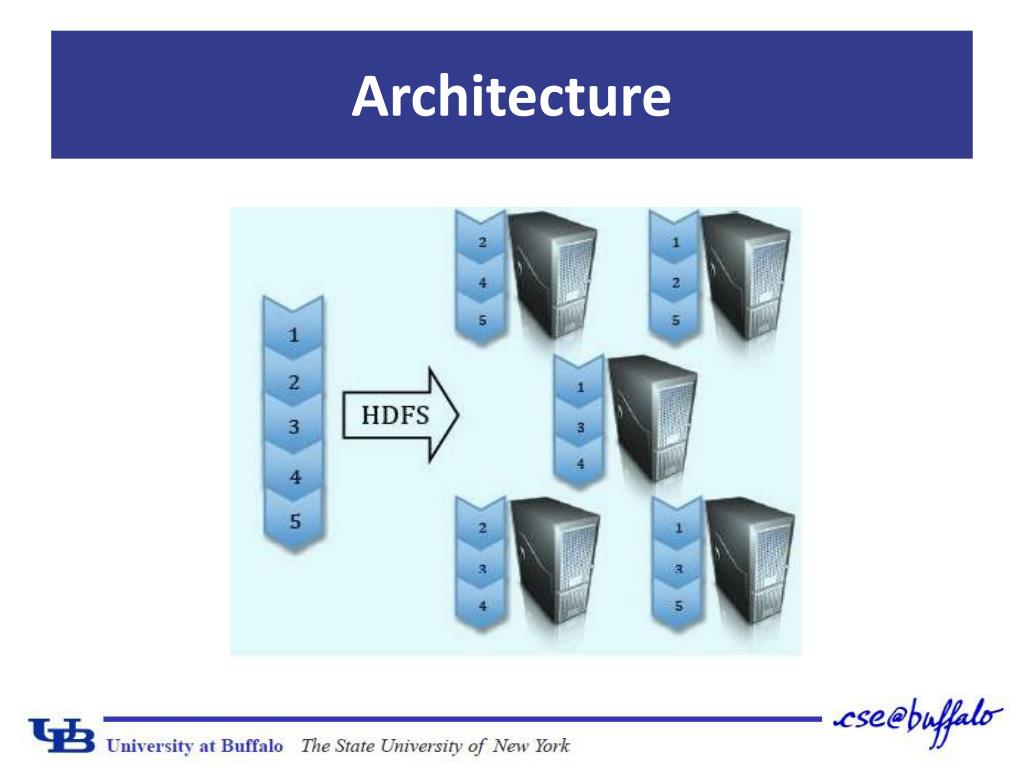 Architecture

1
2
3
4
5

HDFS

2
4
5

1
2
5

1
3
4

2
3
4

1
3
5

UB University at Buffalo The State University of New York

cse@buffalo